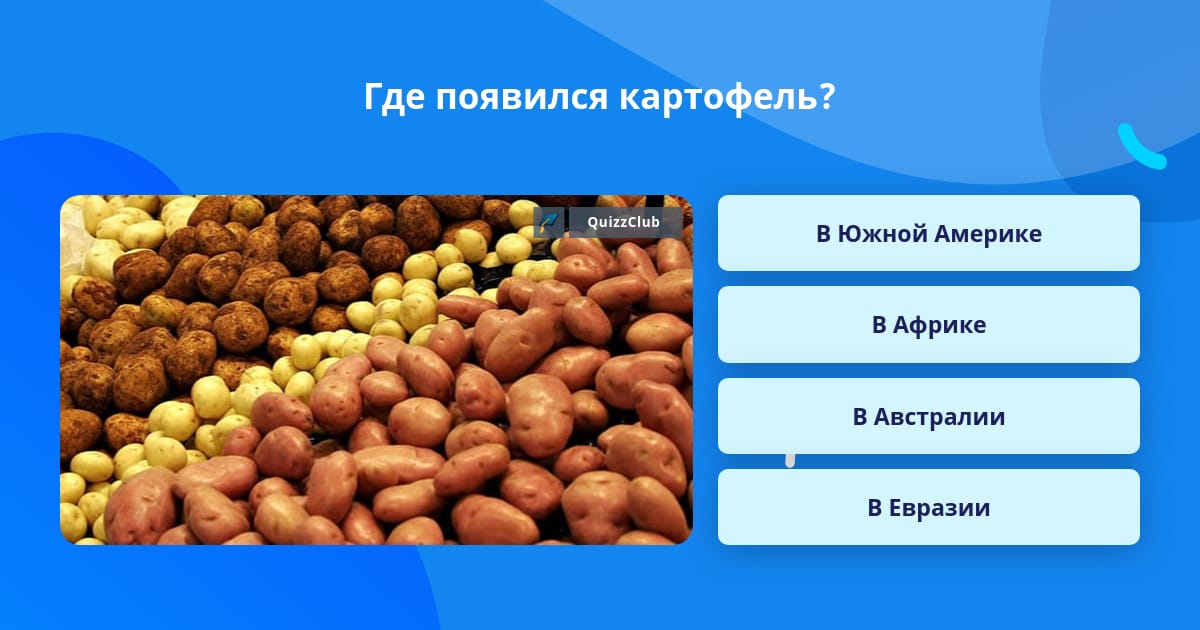 Где появился картофель?

QuizzClub

В Южной Америке

В Африке

В Австралии

В Евразии